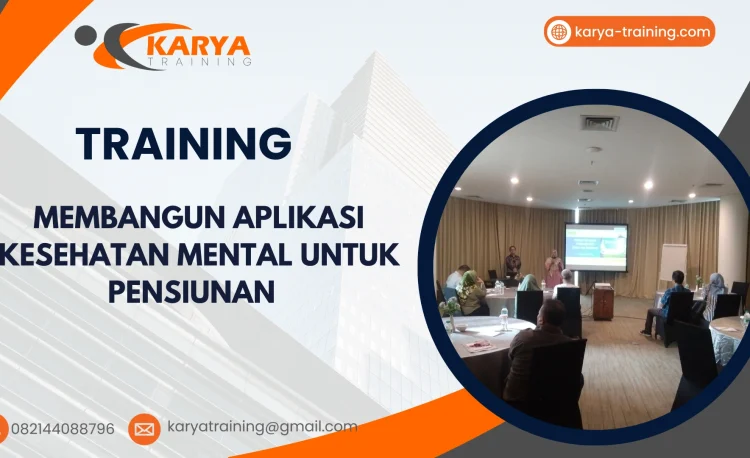 KARYA
TRAINING

karya-training.com

TRAINING

MEMBANGUN APLIKASI KESEHATAN MENTAL UNTUK PENSIUNAN

082144088796

karyatraining@gmail.com